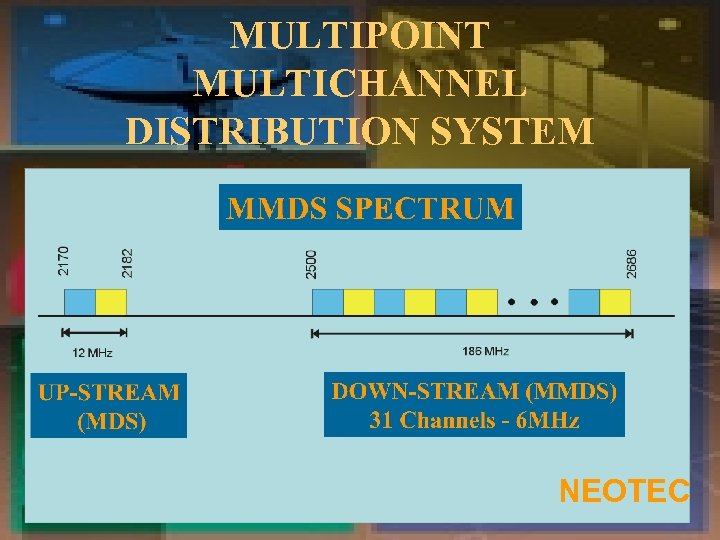 MULTIPOINT MULTICHANNEL DISTRIBUTION SYSTEM

MMDS SPECTRUM

2170
2182
2500
2686

12 MHz
186 MHz

UP-STREAM (MDS)

DOWN-STREAM (MMDS)
31 Channels - 6MHz

NEOTEC